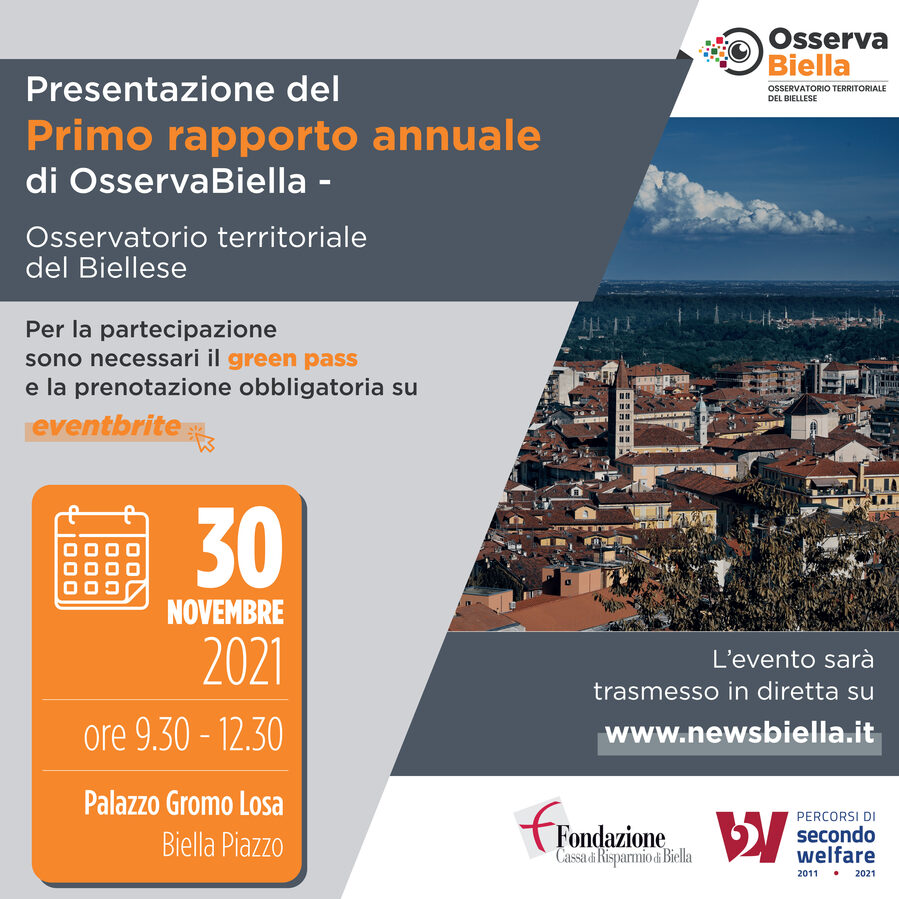 Osserva
Biella
OSSERVATORIO TERRITORIALE DEL BIELLESE

Presentazione del
Primo rapporto annuale
di OsservaBiella -

Osservatorio territoriale del Biellese

Per la partecipazione sono necessari il green pass e la prenotazione obbligatoria su

eventbrite

30
NOVEMBRE
2021

ore 9.30 - 12.30

Palazzo Gromo Losa
Biella Piazzo

L'evento sarà trasmesso in diretta su
www.newsbiella.it

Fondazione
Cassa di Risparmio di Biella

2W
PERCORSI DI
secondo
welfare
2011 • 2021